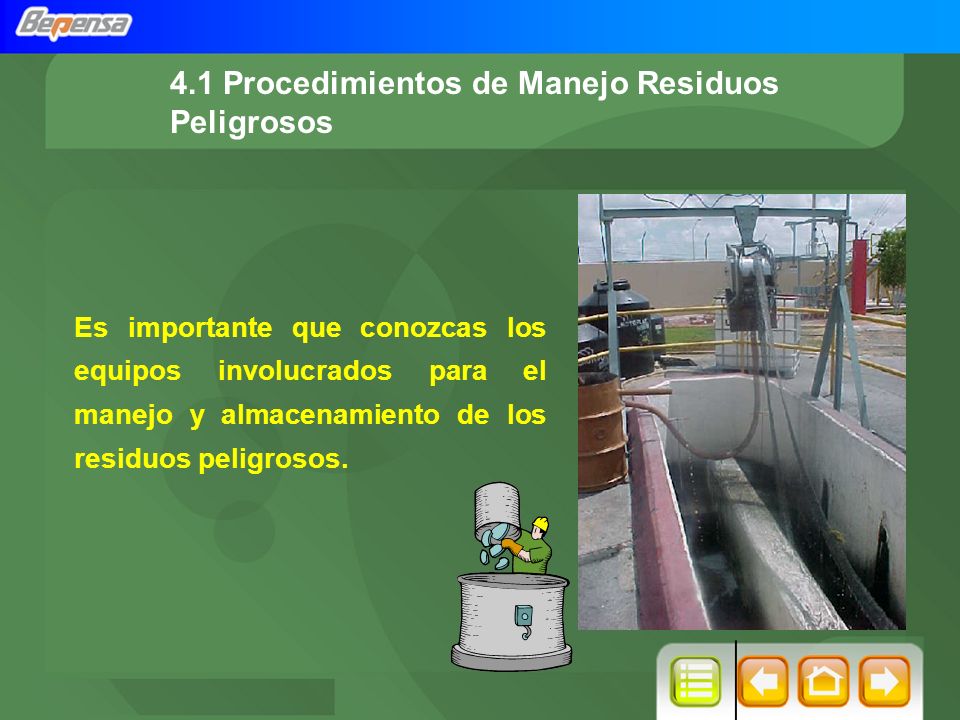 Bepensa

4.1 Procedimientos de Manejo Residuos Peligrosos

Es importante que conozcas los equipos involucrados para el manejo y almacenamiento de los residuos peligrosos.